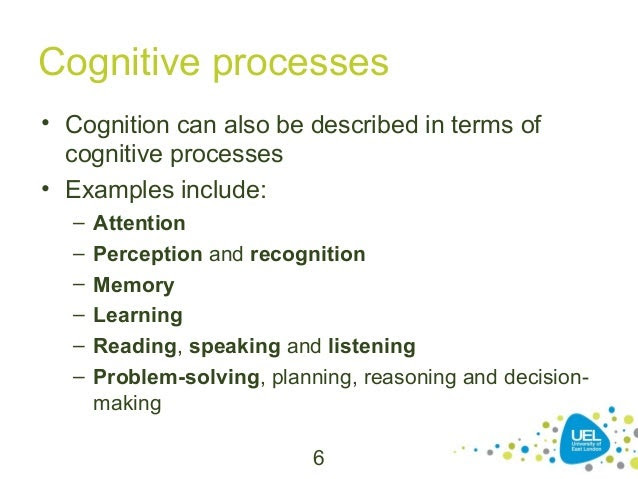 Cognitive processes

• Cognition can also be described in terms of cognitive processes
• Examples include:
– Attention
– Perception and recognition
– Memory
– Learning
– Reading, speaking and listening
– Problem-solving, planning, reasoning and decision-making

6

UEL
University of East London